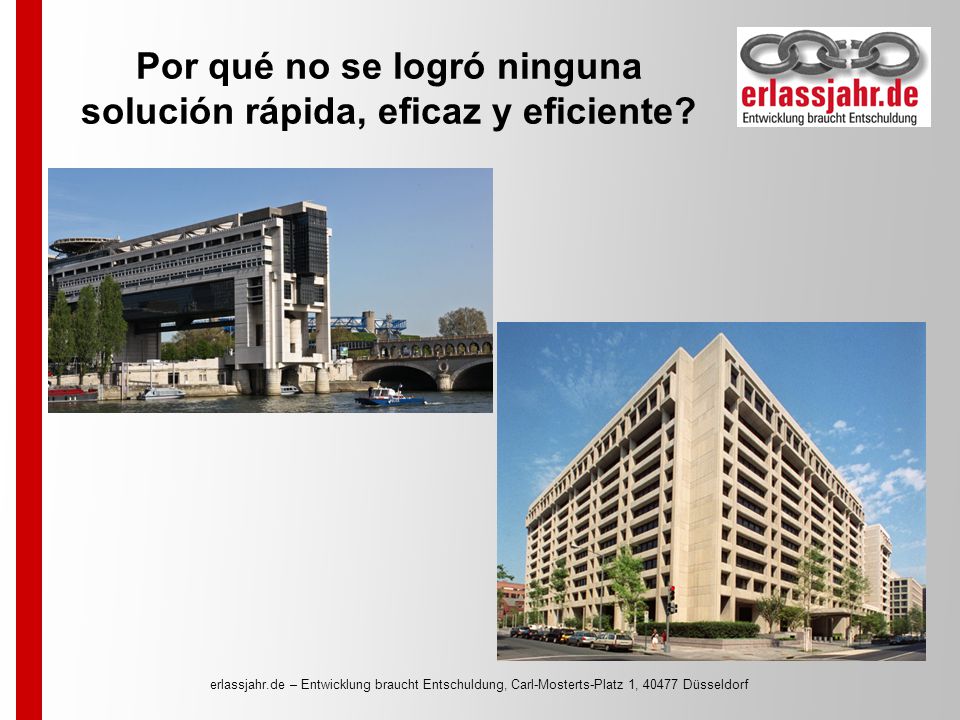 Por qué no se logró ninguna solución rápida, eficaz y eficiente?

erlassjahr.de
Entwicklung braucht Entschuldung

erlassjahr.de – Entwicklung braucht Entschuldung, Carl-Mosterts-Platz 1, 40477 Düsseldorf